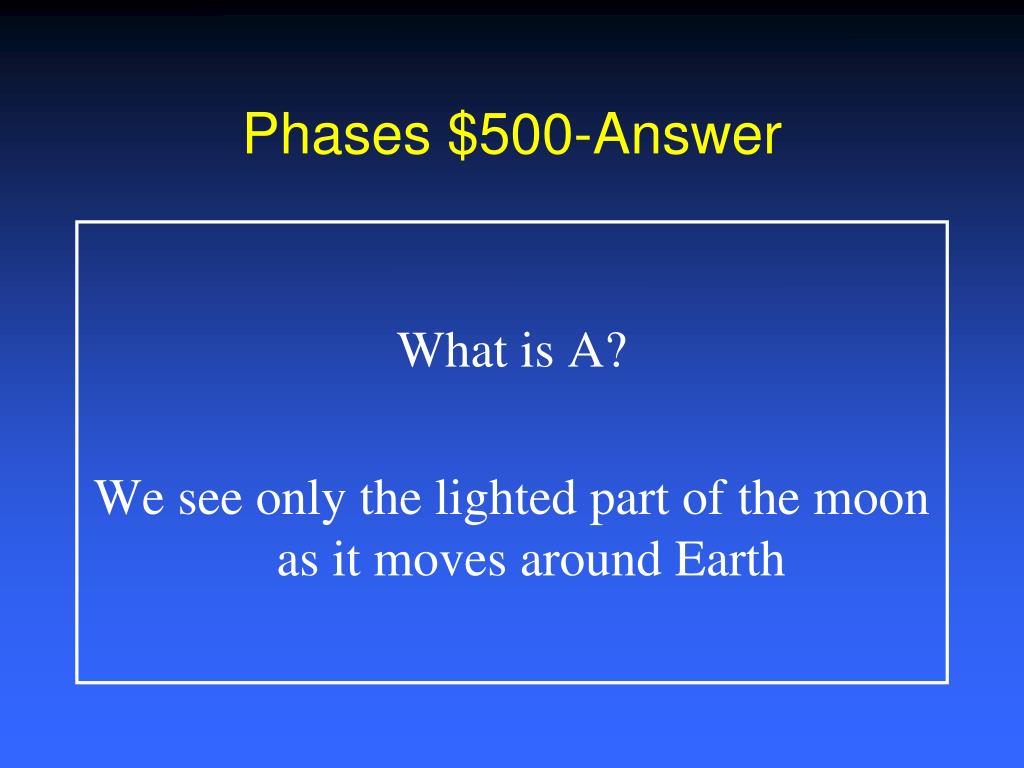 Phases \$500-Answer

What is A?

We see only the lighted part of the moon as it moves around Earth